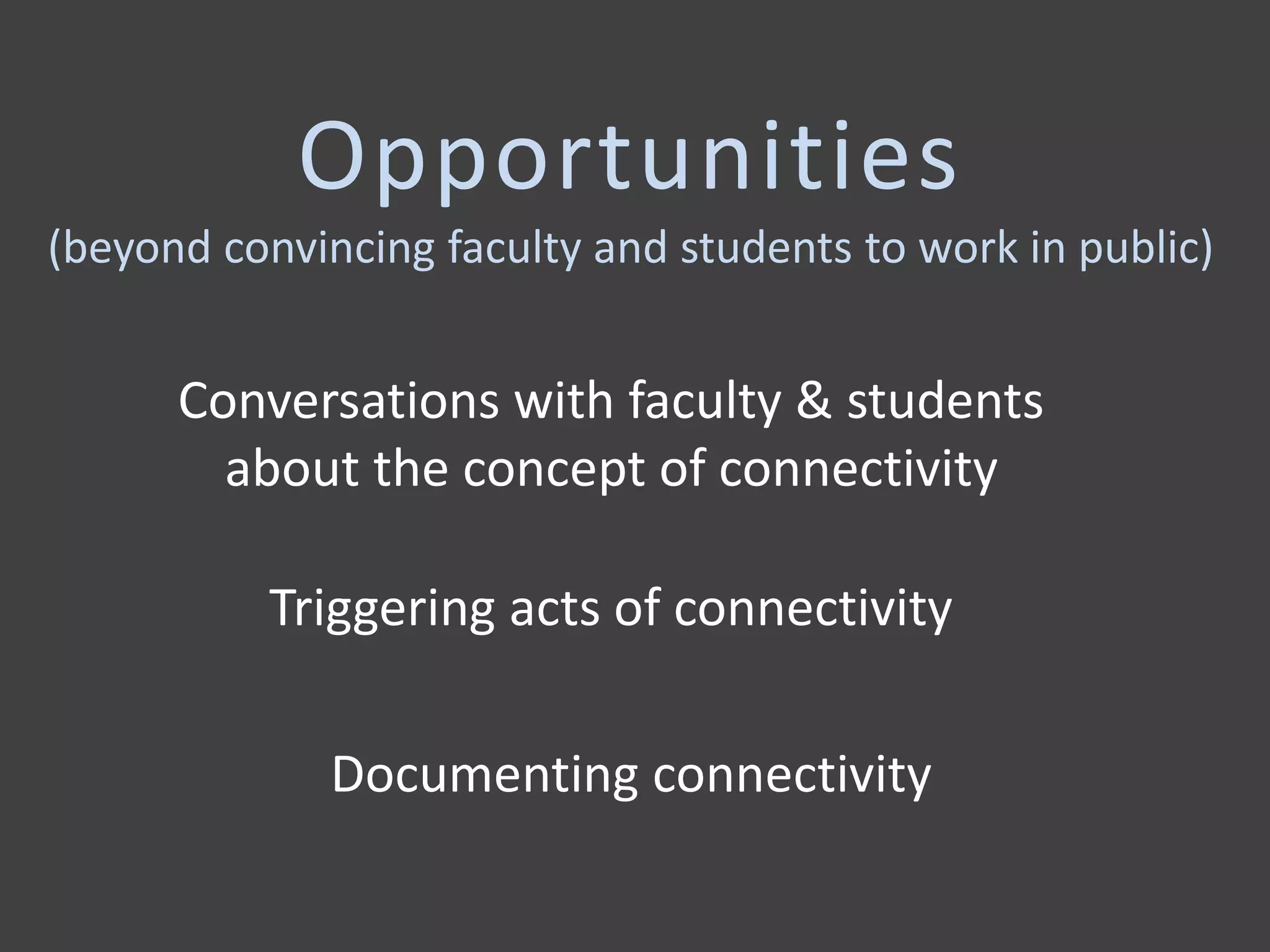 Opportunities
(beyond convincing faculty and students to work in public)

Conversations with faculty & students about the concept of connectivity

Triggering acts of connectivity

Documenting connectivity